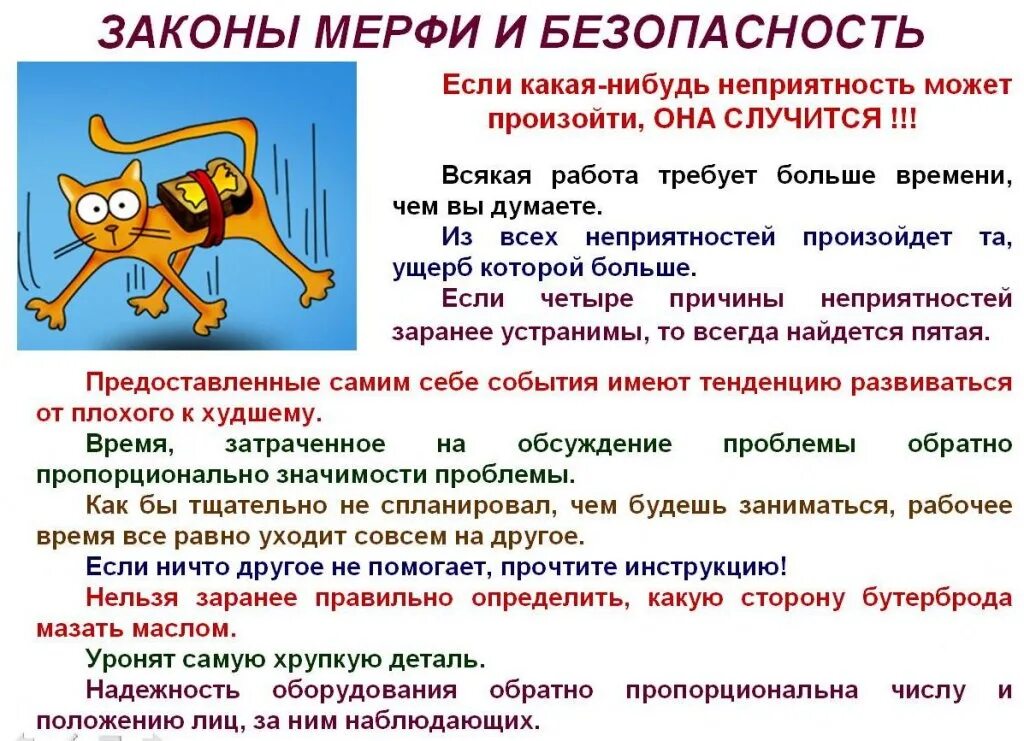 ЗАКОНЫ МЕРФИ И БЕЗОПАСНОСТЬ

Если какая-нибудь неприятность может произойти, ОНА СЛУЧИТСЯ !!!

Всякая работа требует больше времени, чем вы думаете.

Из всех неприятностей произойдет та, ущерб которой больше.

Если четыре причины неприятностей заранее устранимы, то всегда найдется пятая.

Предоставленные самим себе события имеют тенденцию развиваться от плохого к худшему.

Время, затраченное на обсуждение проблемы обратно пропорционально значимости проблемы.

Как бы тщательно не спланировал, чем будешь заниматься, рабочее время все равно уходит совсем на другое.

Если ничто другое не помогает, прочтите инструкцию!

Нельзя заранее правильно определить, какую сторону бутерброда мазать маслом.

Уронят самую хрупкую деталь.

Надежность оборудования обратно пропорциональна числу и положению лиц, за ним наблюдающих.